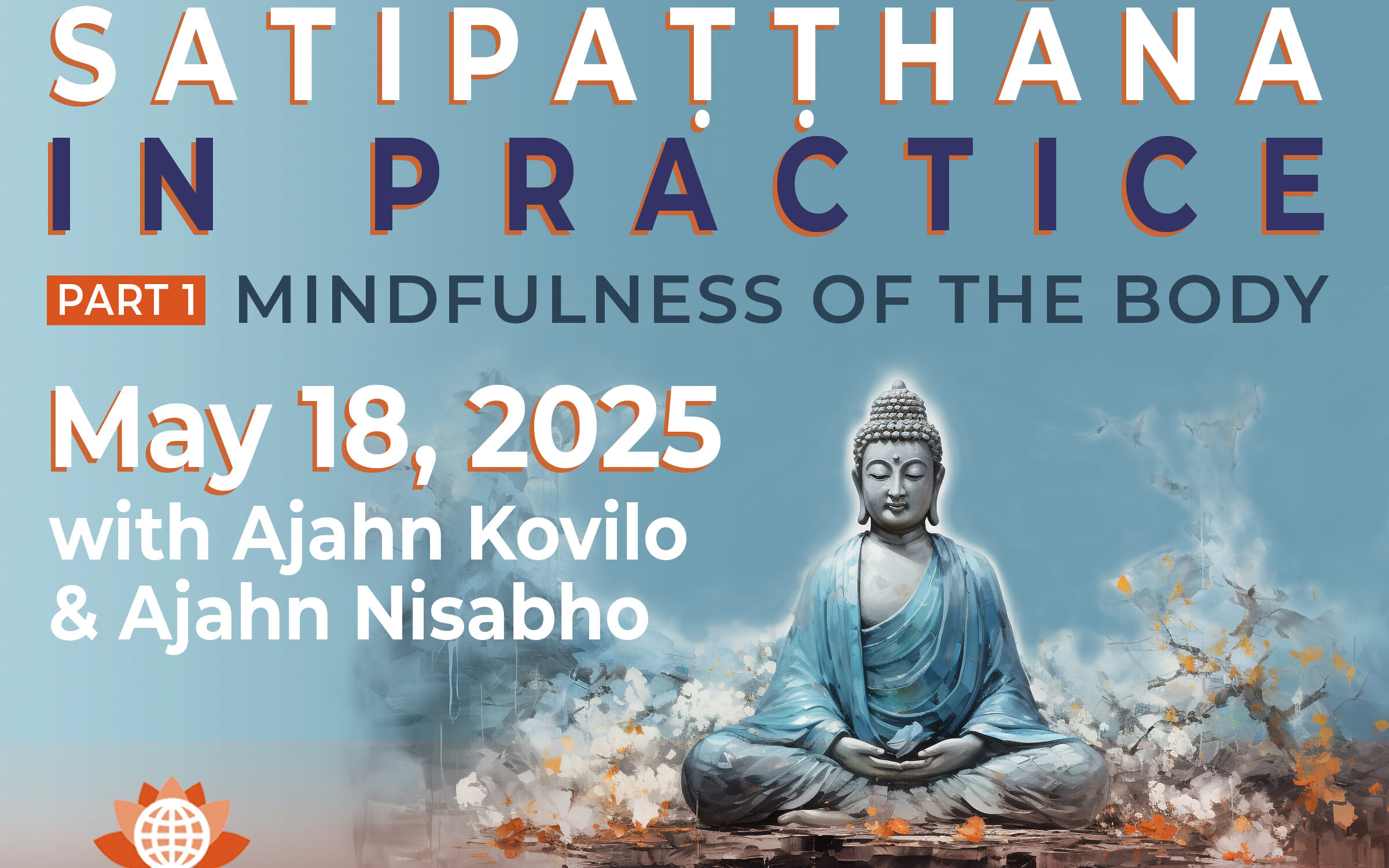 SATIPAṬṬHĀNA

IN PRACTICE

PART 1 MINDFULNESS OF THE BODY

May 18, 2025
with Ajahn Kovilo
& Ajahn Nisabho